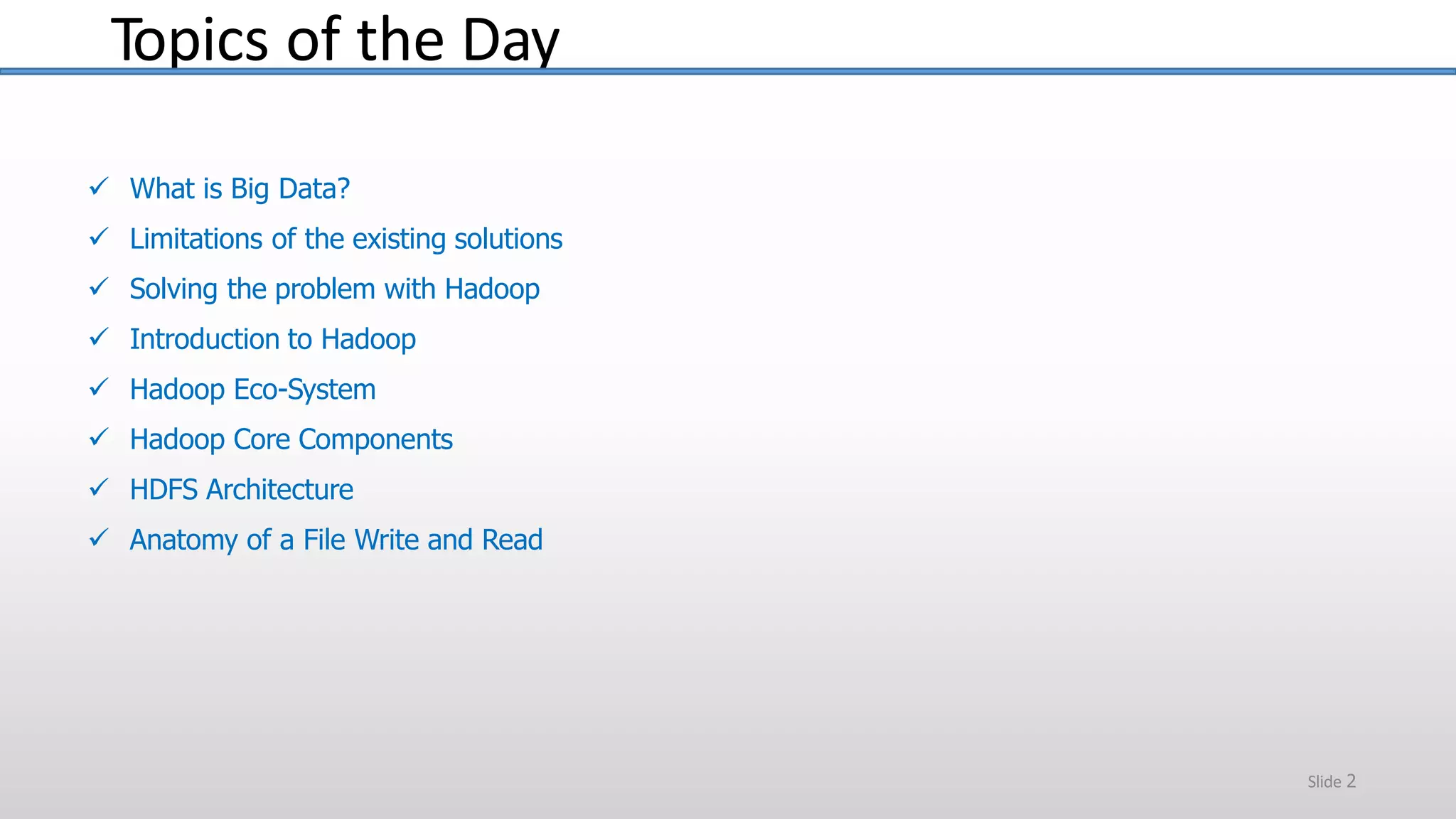 Topics of the Day

✓ What is Big Data?
✓ Limitations of the existing solutions
✓ Solving the problem with Hadoop
✓ Introduction to Hadoop
✓ Hadoop Eco-System
✓ Hadoop Core Components
✓ HDFS Architecture
✓ Anatomy of a File Write and Read

Slide 2